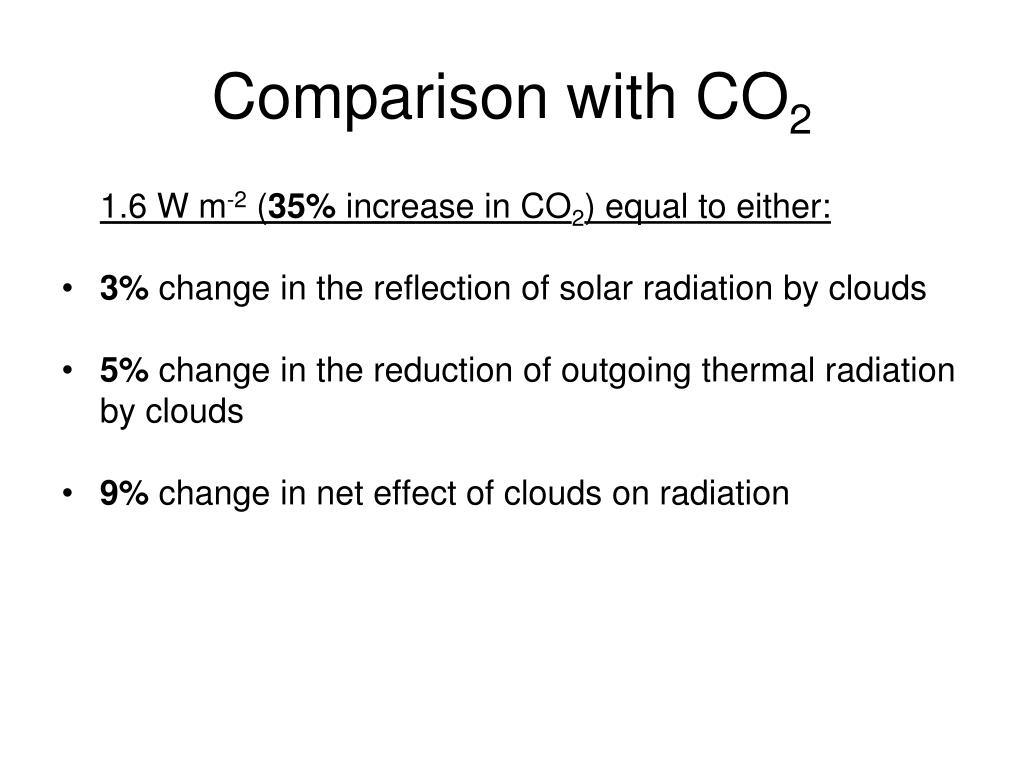 Comparison with $CO_2$

1.6 W $m^{-2}$ (35% increase in $CO_2$) equal to either:

• 3% change in the reflection of solar radiation by clouds

• 5% change in the reduction of outgoing thermal radiation by clouds

• 9% change in net effect of clouds on radiation